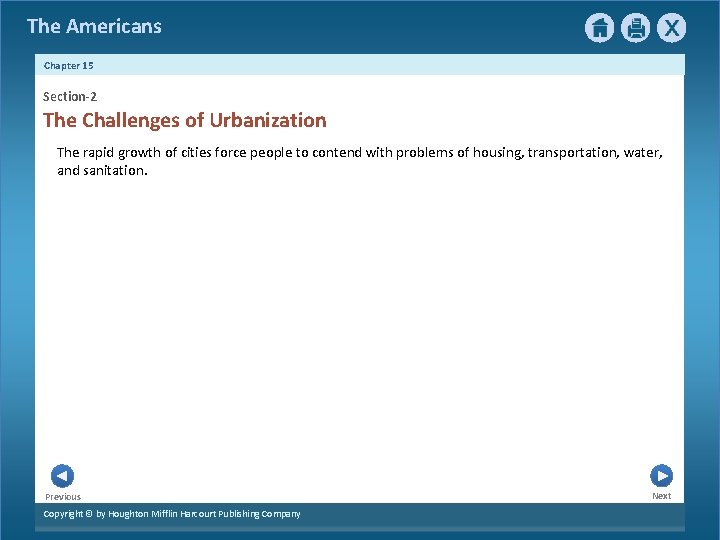 The Americans

X

Chapter 15

Section-2

The Challenges of Urbanization

The rapid growth of cities force people to contend with problems of housing, transportation, water, and sanitation.

Previous

Next

Copyright © by Houghton Mifflin Harcourt Publishing Company